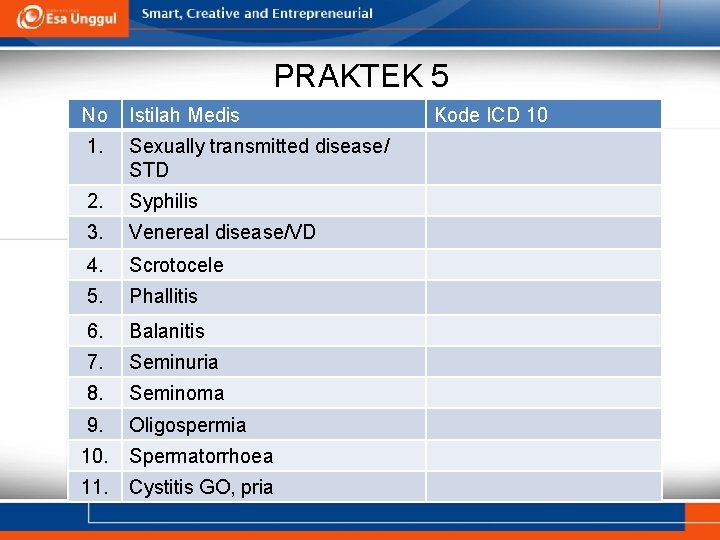 Esa Unggul

Smart, Creative and Entrepreneurial

PRAKTEK 5

| No | Istilah Medis | Kode ICD 10 |
|---|---|---|
| 1. | Sexually transmitted disease/ STD | |
| 2. | Syphilis | |
| 3. | Venereal disease/VD | |
| 4. | Scrotocele | |
| 5. | Phallitis | |
| 6. | Balanitis | |
| 7. | Seminuria | |
| 8. | Seminoma | |
| 9. | Oligospermia | |
| 10. | Spermatorrhoea | |
| 11. | Cystitis GO, pria | |